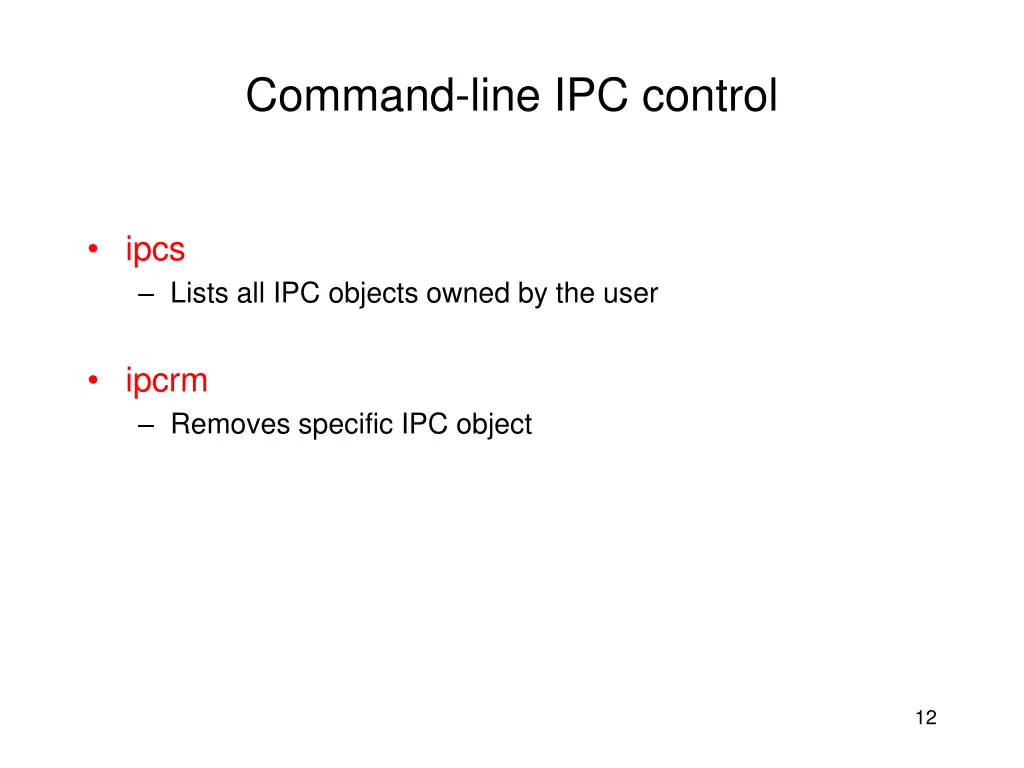 Command-line IPC control

• ipcs
  – Lists all IPC objects owned by the user

• ipcrm
  – Removes specific IPC object

12